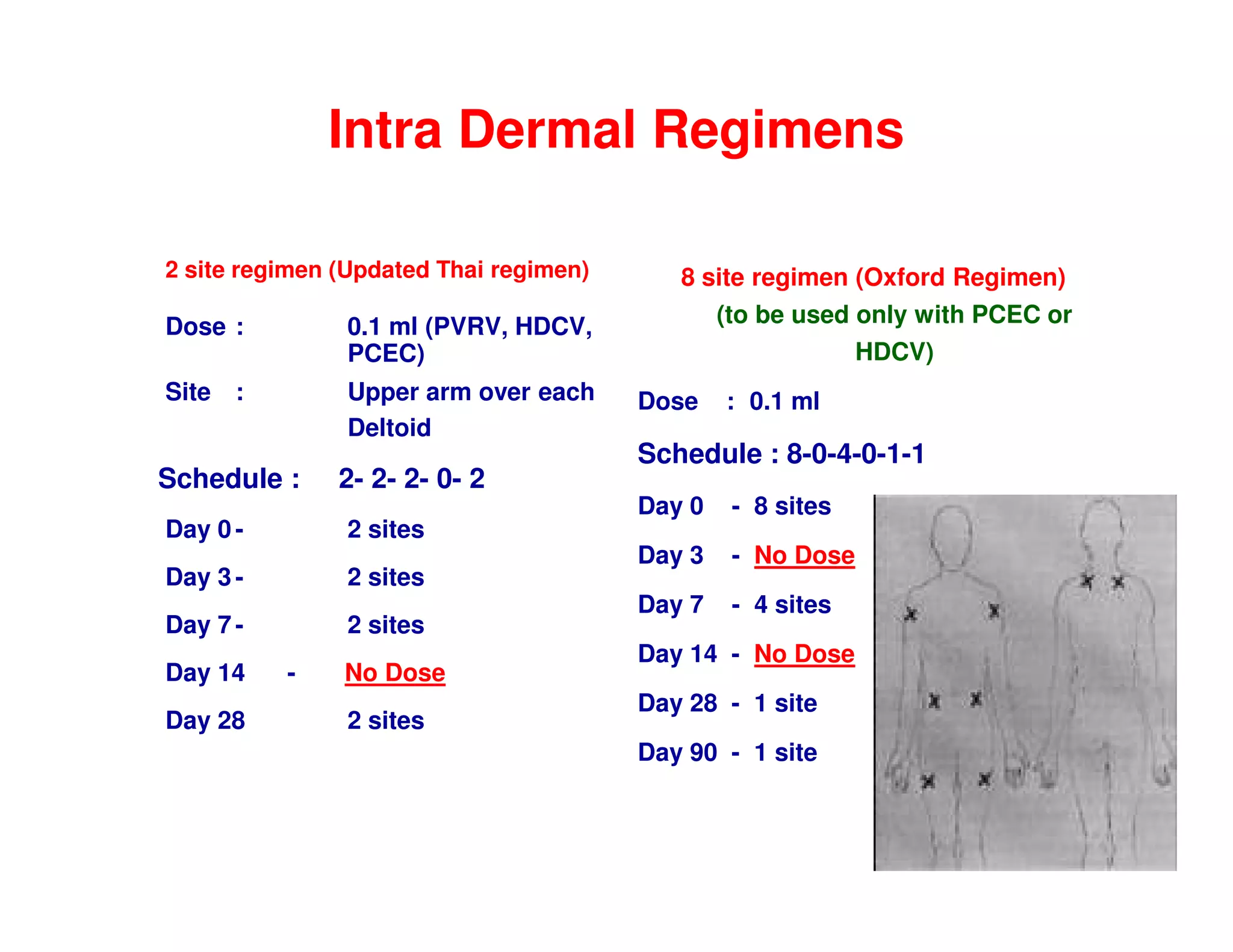 Intra Dermal Regimens

2 site regimen (Updated Thai regimen)

Dose : 0.1 ml (PVRV, HDCV, PCEC)

Site : Upper arm over each Deltoid

Schedule : 2- 2- 2- 0- 2

Day 0 - 2 sites

Day 3 - 2 sites

Day 7 - 2 sites

Day 14 - No Dose

Day 28 2 sites

8 site regimen (Oxford Regimen)

(to be used only with PCEC or HDCV)

Dose : 0.1 ml

Schedule : 8-0-4-0-1-1

Day 0 - 8 sites

Day 3 - No Dose

Day 7 - 4 sites

Day 14 - No Dose

Day 28 - 1 site

Day 90 - 1 site